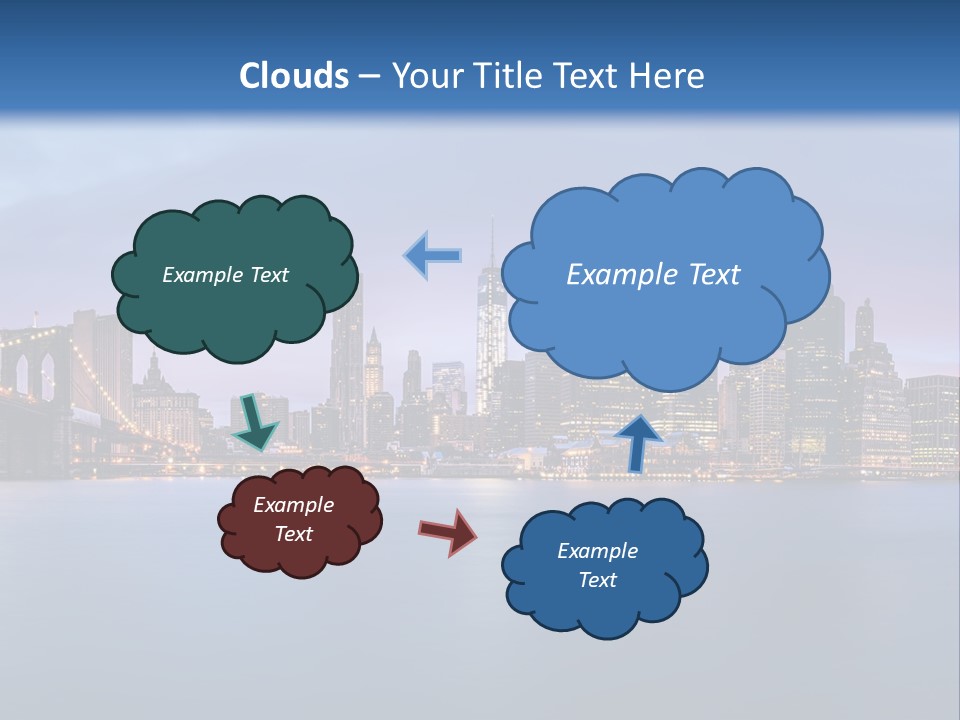 Clouds – Your Title Text Here

Example Text

Example Text

Example Text

Example Text